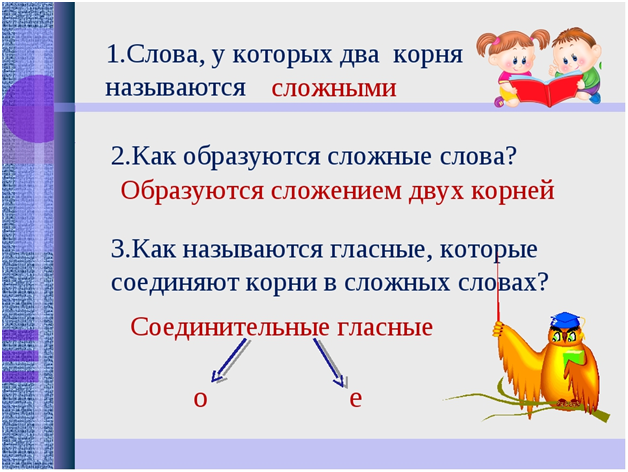 1.Слова, у которых два корня называются сложными

2.Как образуются сложные слова?

Образуются сложением двух корней

3.Как называются гласные, которые соединяют корни в сложных словах?

Соединительные гласные

о

е